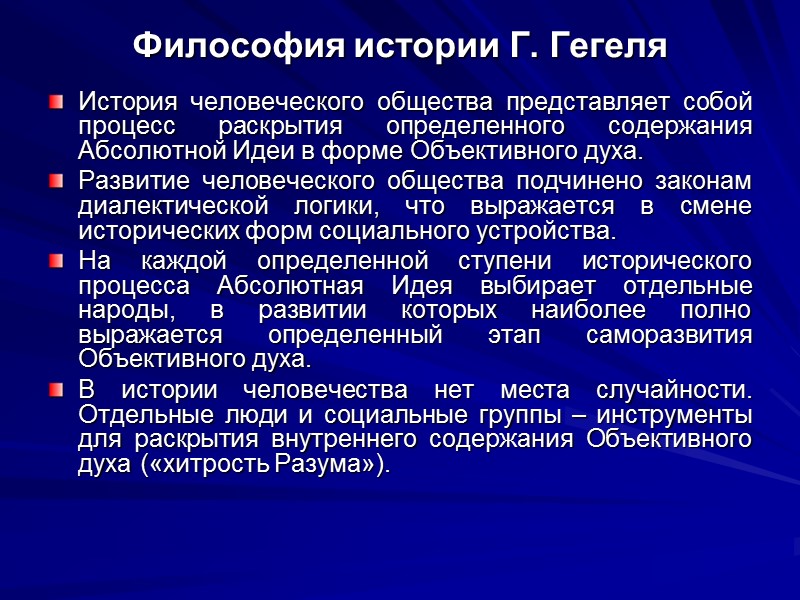 Философия истории Г. Гегеля

История человеческого общества представляет собой процесс раскрытия определенного содержания Абсолютной Идеи в форме Объективного духа.

Развитие человеческого общества подчинено законам диалектической логики, что выражается в смене исторических форм социального устройства.

На каждой определенной ступени исторического процесса Абсолютная Идея выбирает отдельные народы, в развитии которых наиболее полно выражается определенный этап саморазвития Объективного духа.

В истории человечества нет места случайности. Отдельные люди и социальные группы – инструменты для раскрытия внутреннего содержания Объективного духа («хитрость Разума»).